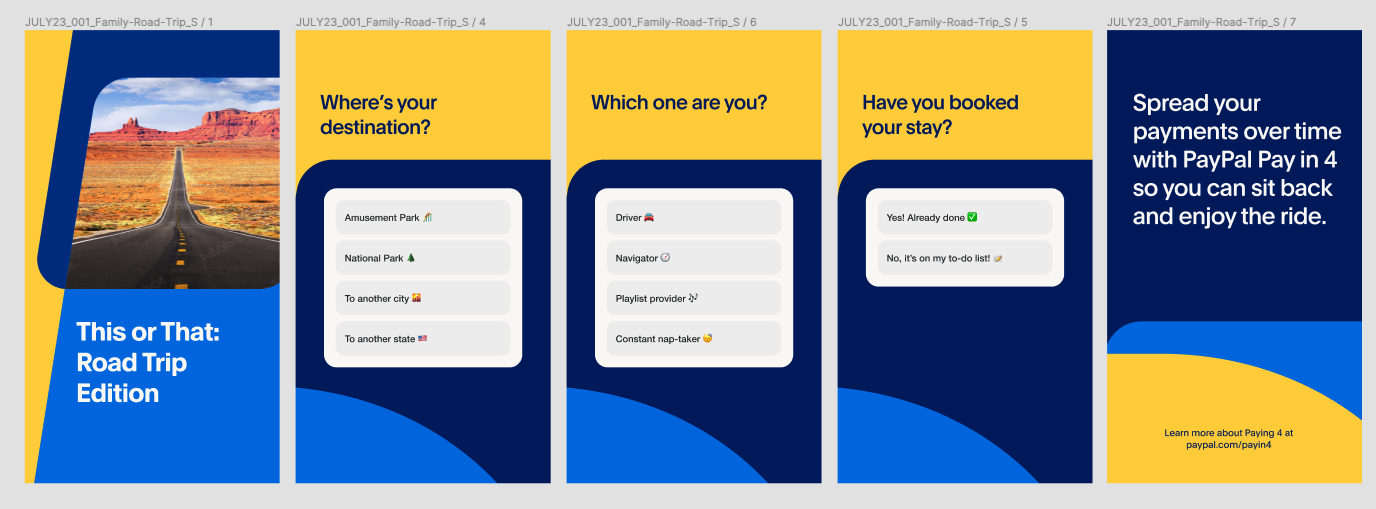 JULY23_001_Family-Road-Trip_S / 1

This or That: Road Trip Edition

JULY23_001_Family-Road-Trip_S / 4

Where's your destination?

Amusement Park 🎢

National Park 🌲

To another city 🌇

To another state 🇺🇸

JULY23_001_Family-Road-Trip_S / 6

Which one are you?

Driver 🚘

Navigator 🧭

Playlist provider 🎶

Constant nap-taker 😴

JULY23_001_Family-Road-Trip_S / 5

Have you booked your stay?

Yes! Already done ✅

No, it's on my to-do list! 📝

JULY23_001_Family-Road-Trip_S / 7

Spread your payments over time with PayPal Pay in 4 so you can sit back and enjoy the ride.

Learn more about Paying 4 at paypal.com/payin4